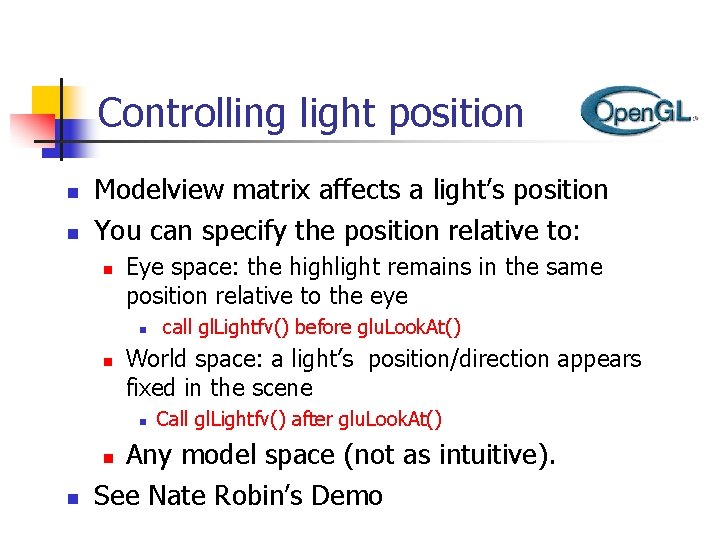 Controlling light position

OpenGL

- Modelview matrix affects a light's position
- You can specify the position relative to:
  - Eye space: the highlight remains in the same position relative to the eye
    - call glLightfv() before gluLookAt()
  - World space: a light's position/direction appears fixed in the scene
    - Call glLightfv() after gluLookAt()
  - Any model space (not as intuitive).
- See Nate Robin's Demo